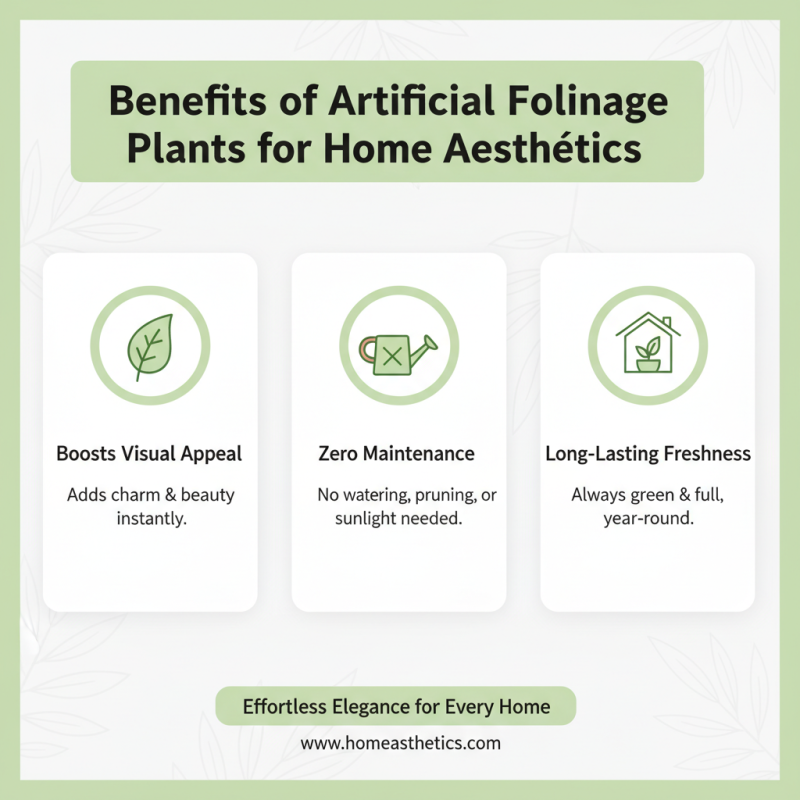 Benefits of Artificial Folinage Plants for Home Aesthétics

Boosts Visual Appeal

Adds charm & beauty instantly.

Zero Maintenance

No watering, pruning, or sunlight needed.

Long-Lasting Freshness

Always green & full, year-round.

Effortless Elegance for Every Home

www.homeasthetics.com